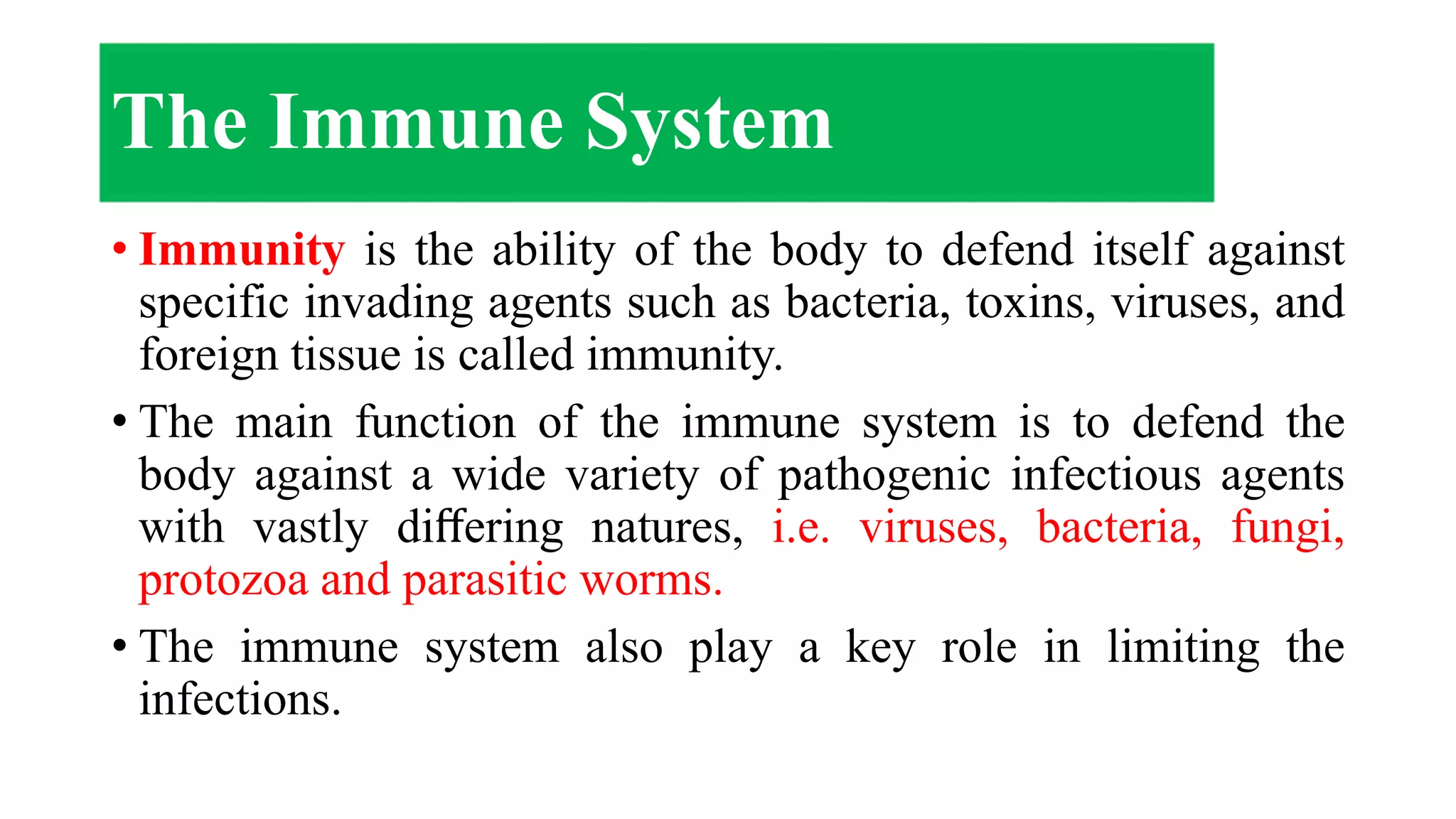 The Immune System

• Immunity is the ability of the body to defend itself against specific invading agents such as bacteria, toxins, viruses, and foreign tissue is called immunity.

• The main function of the immune system is to defend the body against a wide variety of pathogenic infectious agents with vastly differing natures, i.e. viruses, bacteria, fungi, protozoa and parasitic worms.

• The immune system also play a key role in limiting the infections.